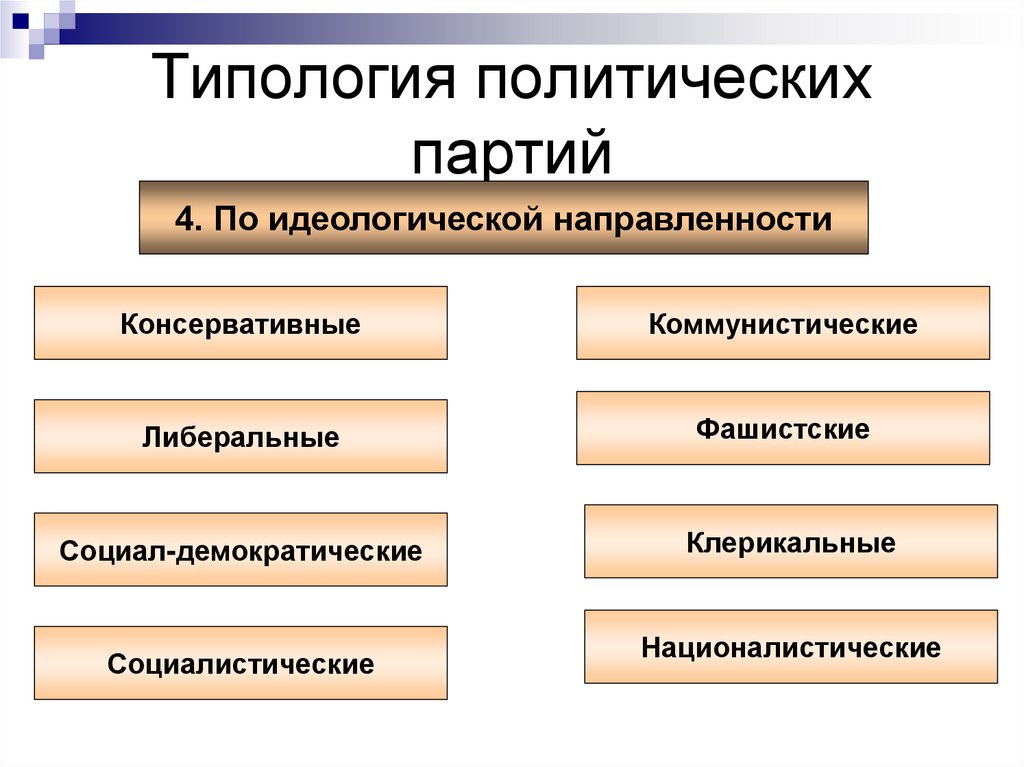 Типология политических партий

4. По идеологической направленности

Консервативные

Либеральные

Социал-демократические

Социалистические

Коммунистические

Фашистские

Клерикальные

Националистические